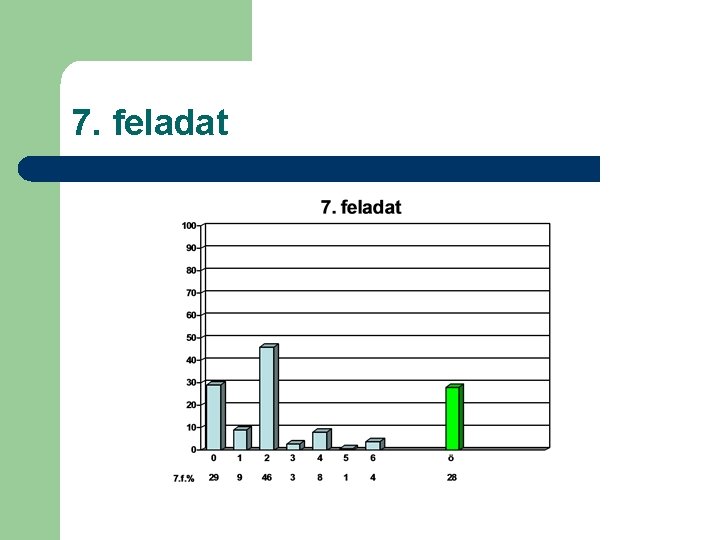 7. feladat

7. feladat

100
90
80
70
60
50
40
30
20
10
0

|  | 0 | 1 | 2 | 3 | 4 | 5 | 6 | ö |
|---|---|---|---|---|---|---|---|---|
| 7.f.% | 29 | 9 | 46 | 3 | 8 | 1 | 4 | 28 |